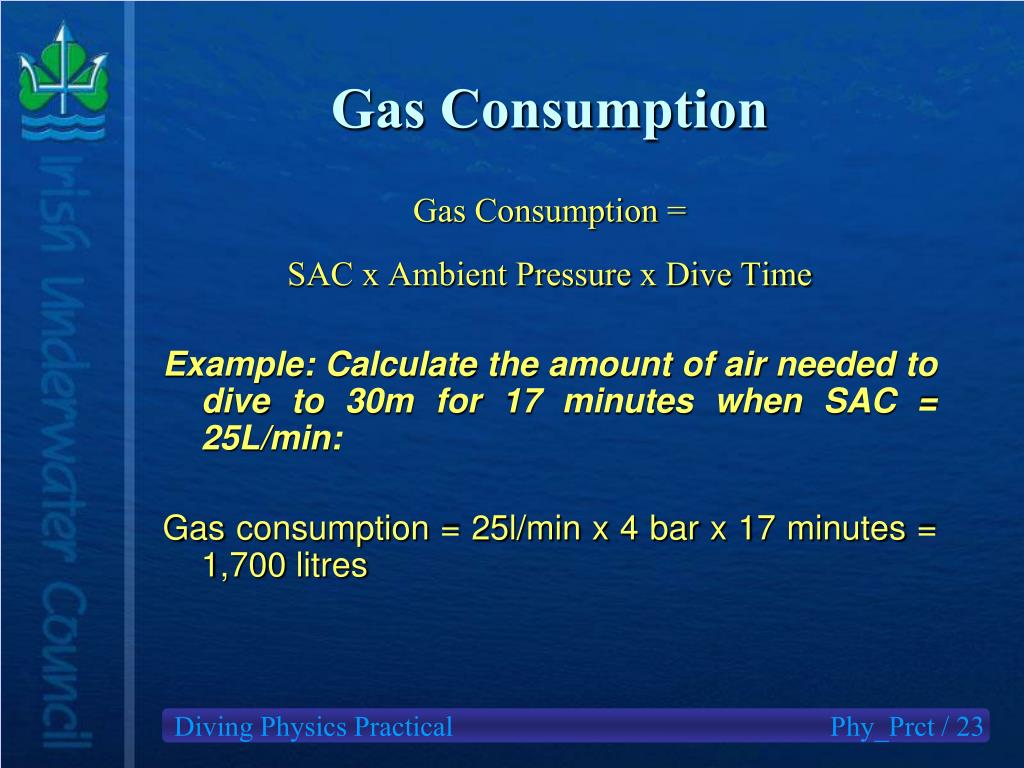 Irish Underwater Council

Gas Consumption

Gas Consumption =

SAC x Ambient Pressure x Dive Time

Example: Calculate the amount of air needed to dive to 30m for 17 minutes when SAC = 25L/min:

Gas consumption = 25l/min x 4 bar x 17 minutes = 1,700 litres

Diving Physics Practical

Phy_Prct / 23